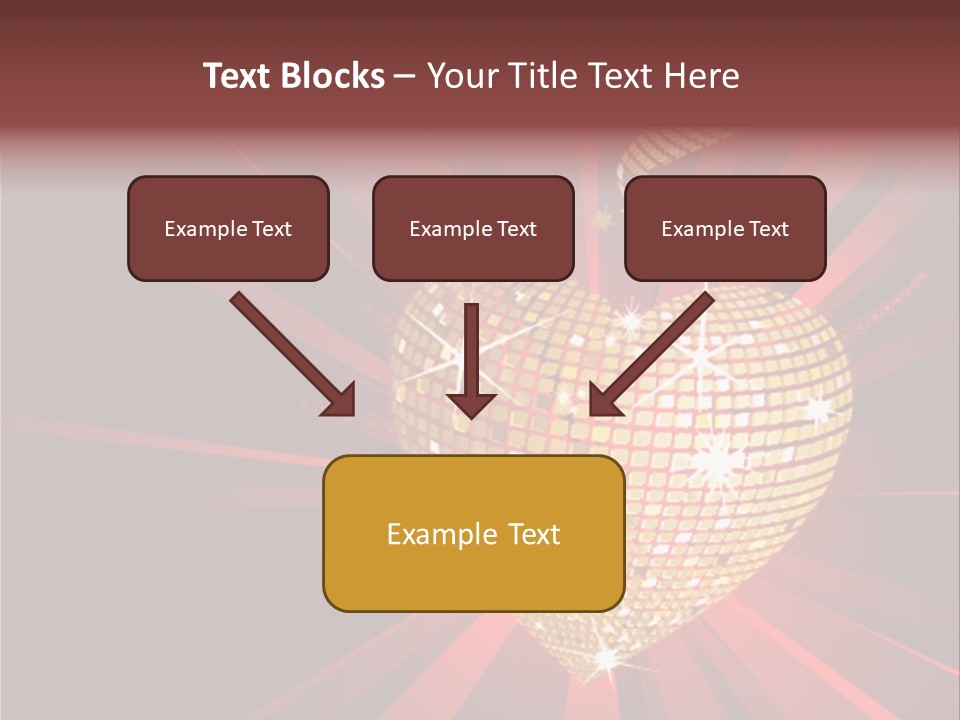 Text Blocks – Your Title Text Here

Example Text

Example Text

Example Text

Example Text